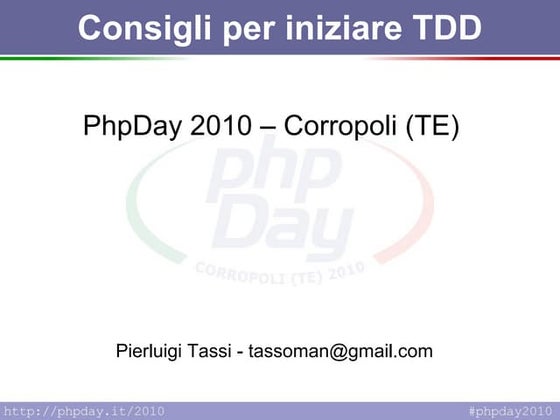 Consigli per iniziare TDD

PhpDay 2010 – Corropoli (TE)

php Day

CORROPOLI (TE) 2010

Pierluigi Tassi - tassoman@gmail.com

http://phpday.it/2010

#phpday2010